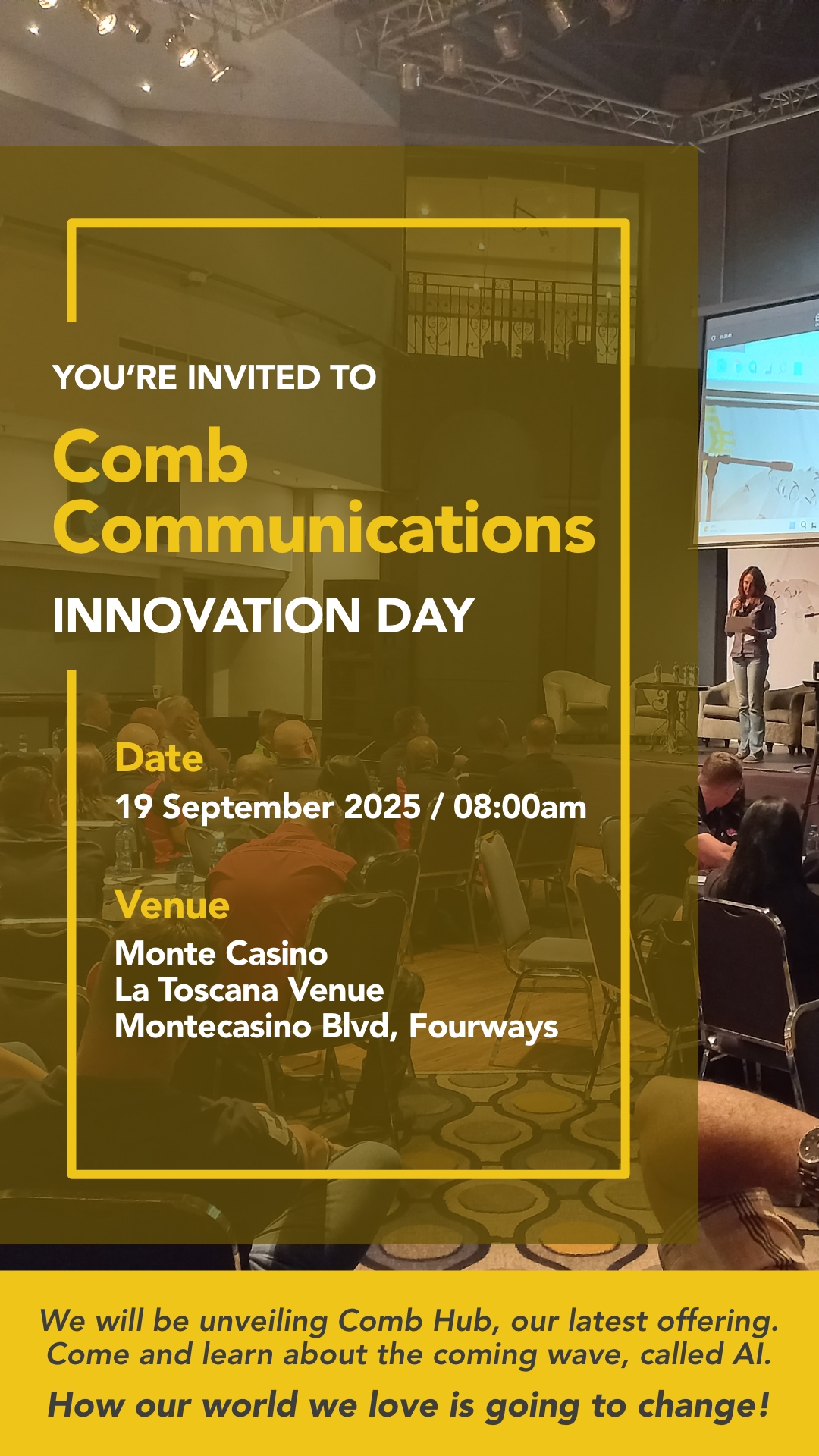 YOU'RE INVITED TO

Comb Communications

INNOVATION DAY

Date

19 September 2025 / 08:00am

Venue

Monte Casino
La Toscana Venue
Montecasino Blvd, Fourways

We will be unveiling Comb Hub, our latest offering. Come and learn about the coming wave, called AI.

How our world we love is going to change!